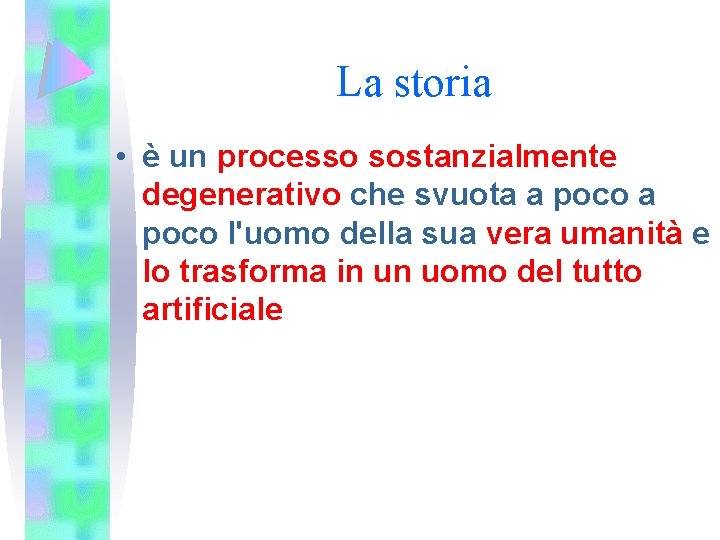 La storia

• è un processo sostanzialmente degenerativo che svuota a poco a poco l'uomo della sua vera umanità e lo trasforma in un uomo del tutto artificiale